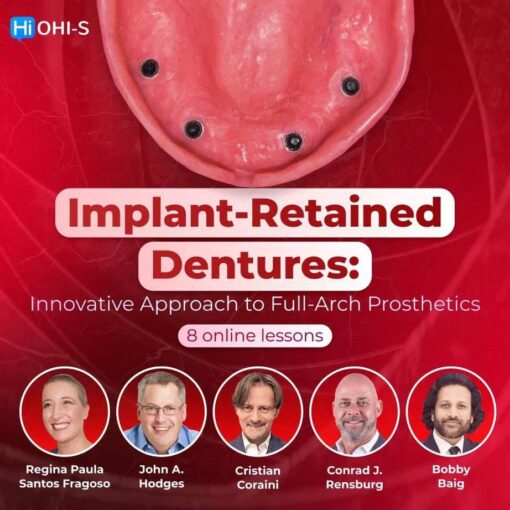 Hi OHI-S

Implant-Retained Dentures:

Innovative Approach to Full-Arch Prosthetics

8 online lessons

Regina Paula Santos Fragoso

John A. Hodges

Cristian Coraini

Conrad J. Rensburg

Bobby Baig